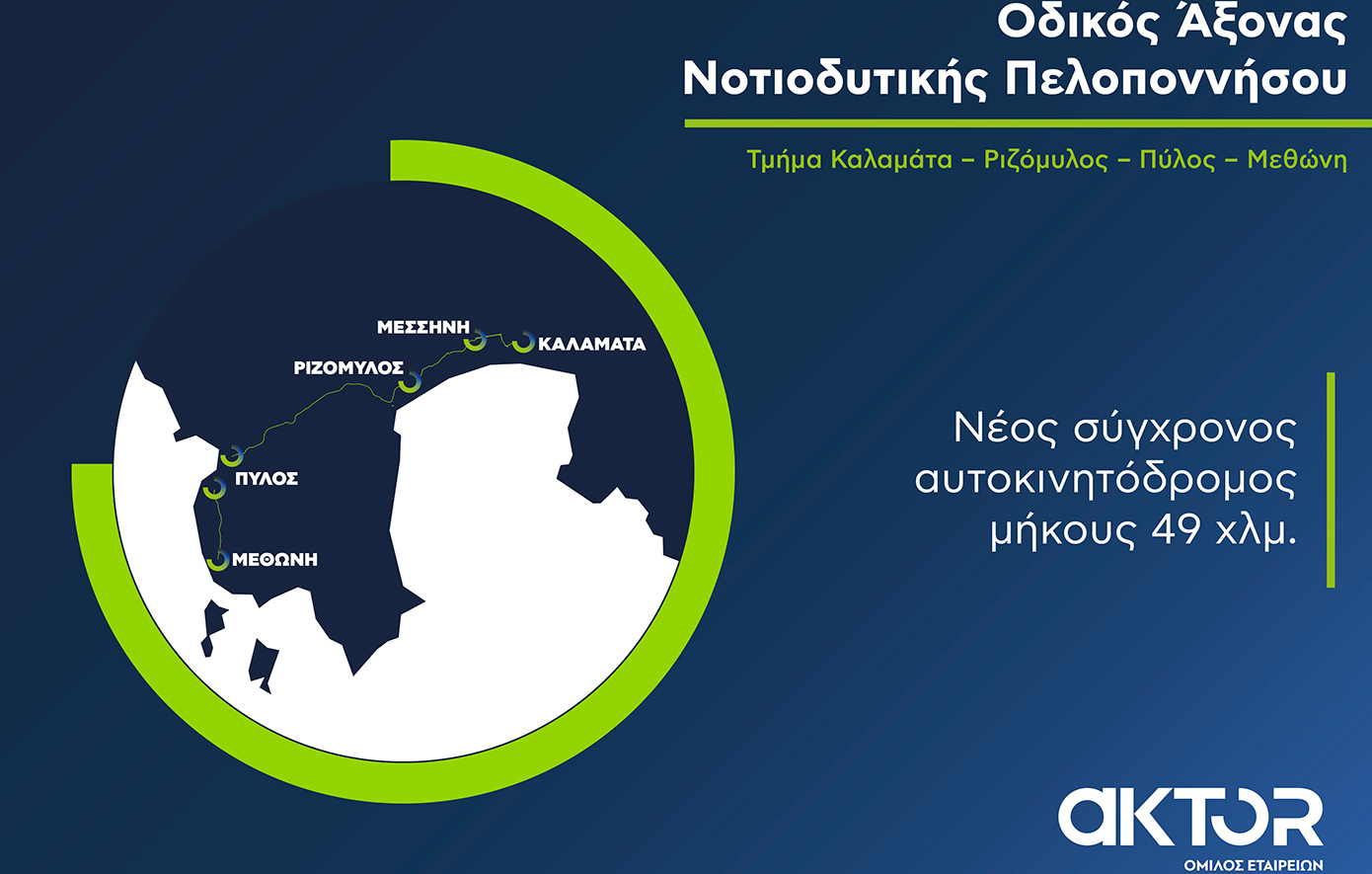 Οδικός Άξονας Νοτιοδυτικής Πελοποννήσου

Τμήμα Καλαμάτα – Ριζόμυλος – Πύλος – Μεθώνη

ΜΕΣΣΗΝΗ
ΚΑΛΑΜΑΤΑ
ΡΙΖΟΜΥΛΟΣ
ΠΥΛΟΣ
ΜΕΘΩΝΗ

Νέος σύγχρονος αυτοκινητόδρομος μήκους 49 χλμ.

AKTOR
ΟΜΙΛΟΣ ΕΤΑΙΡΕΙΩΝ